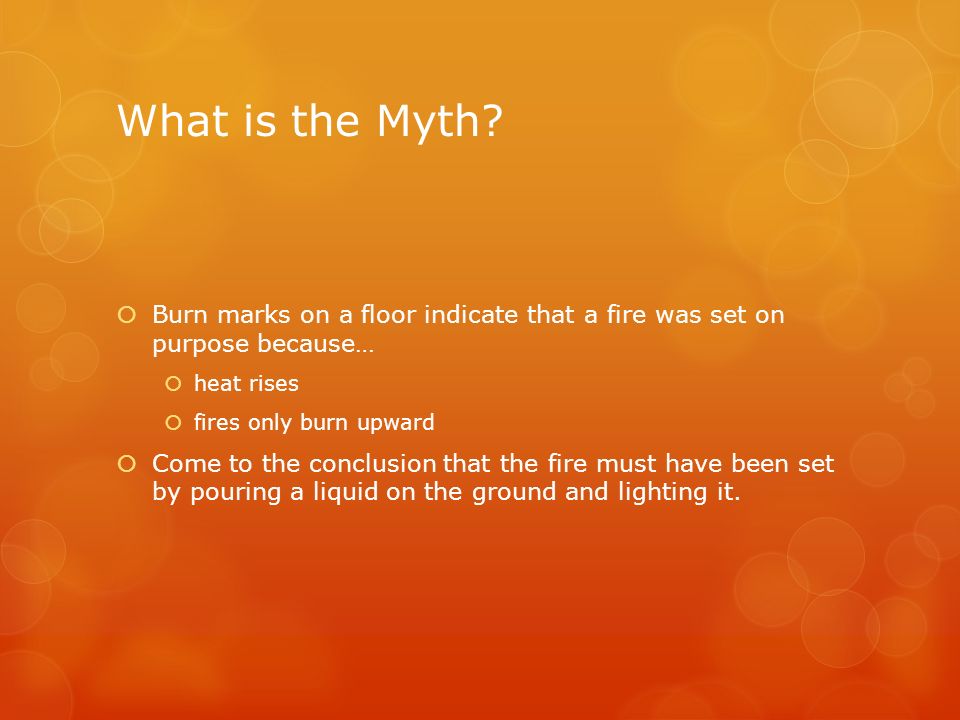 What is the Myth?

Burn marks on a floor indicate that a fire was set on purpose because…

heat rises

fires only burn upward

Come to the conclusion that the fire must have been set by pouring a liquid on the ground and lighting it.